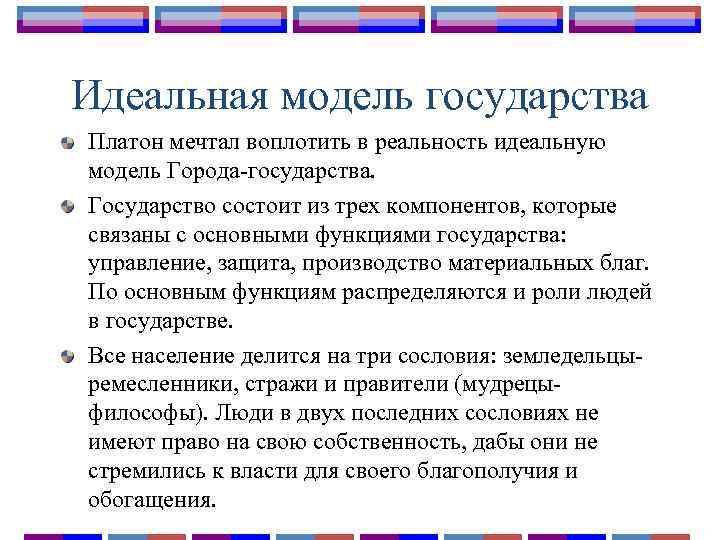 Идеальная модель государства

Платон мечтал воплотить в реальность идеальную модель Города-государства.

Государство состоит из трех компонентов, которые связаны с основными функциями государства: управление, защита, производство материальных благ. По основным функциям распределяются и роли людей в государстве.

Все население делится на три сословия: земледельцы-ремесленники, стражи и правители (мудрецы-философы). Люди в двух последних сословиях не имеют право на свою собственность, дабы они не стремились к власти для своего благополучия и обогащения.